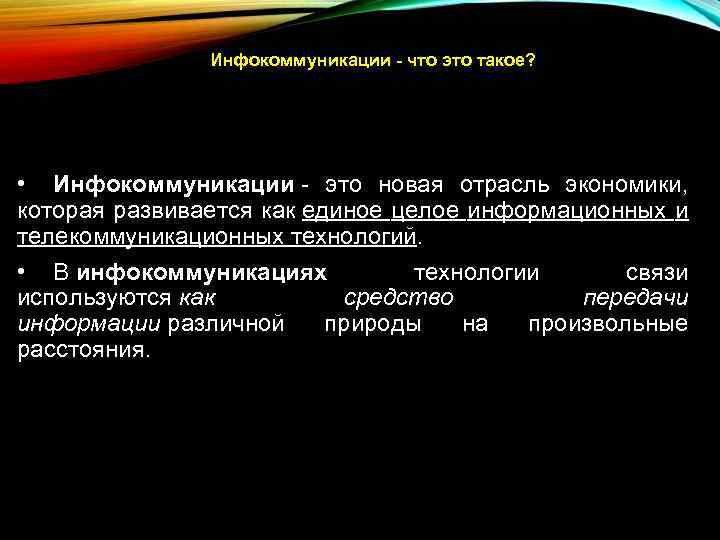 Инфокоммуникации - что это такое?

• Инфокоммуникации - это новая отрасль экономики, которая развивается как единое целое информационных и телекоммуникационных технологий.

• В инфокоммуникациях технологии связи используются как средство передачи информации различной природы на произвольные расстояния.